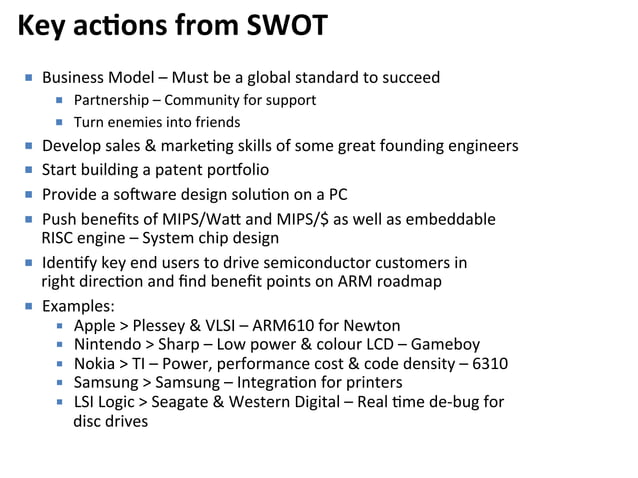 Key actions from SWOT

- Business Model – Must be a global standard to succeed
  - Partnership – Community for support
  - Turn enemies into friends
- Develop sales & marketing skills of some great founding engineers
- Start building a patent portfolio
- Provide a software design solution on a PC
- Push benefits of MIPS/Watt and MIPS/\$ as well as embeddable RISC engine – System chip design
- Identify key end users to drive semiconductor customers in right direction and find benefit points on ARM roadmap
- Examples:
  - Apple > Plessey & VLSI – ARM610 for Newton
  - Nintendo > Sharp – Low power & colour LCD – Gameboy
  - Nokia > TI – Power, performance cost & code density – 6310
  - Samsung > Samsung – Integration for printers
  - LSI Logic > Seagate & Western Digital – Real time de-bug for disc drives